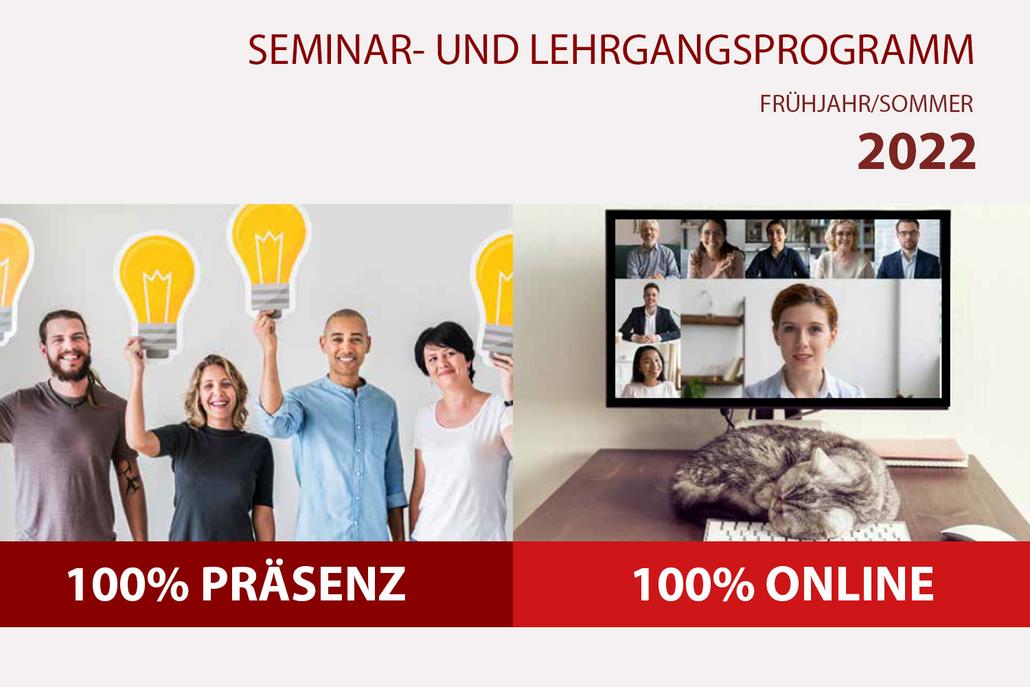 SEMINAR- UND LEHRGANGSPROGRAMM

FRÜHJAHR/SOMMER

2022

100% PRÄSENZ

100% ONLINE